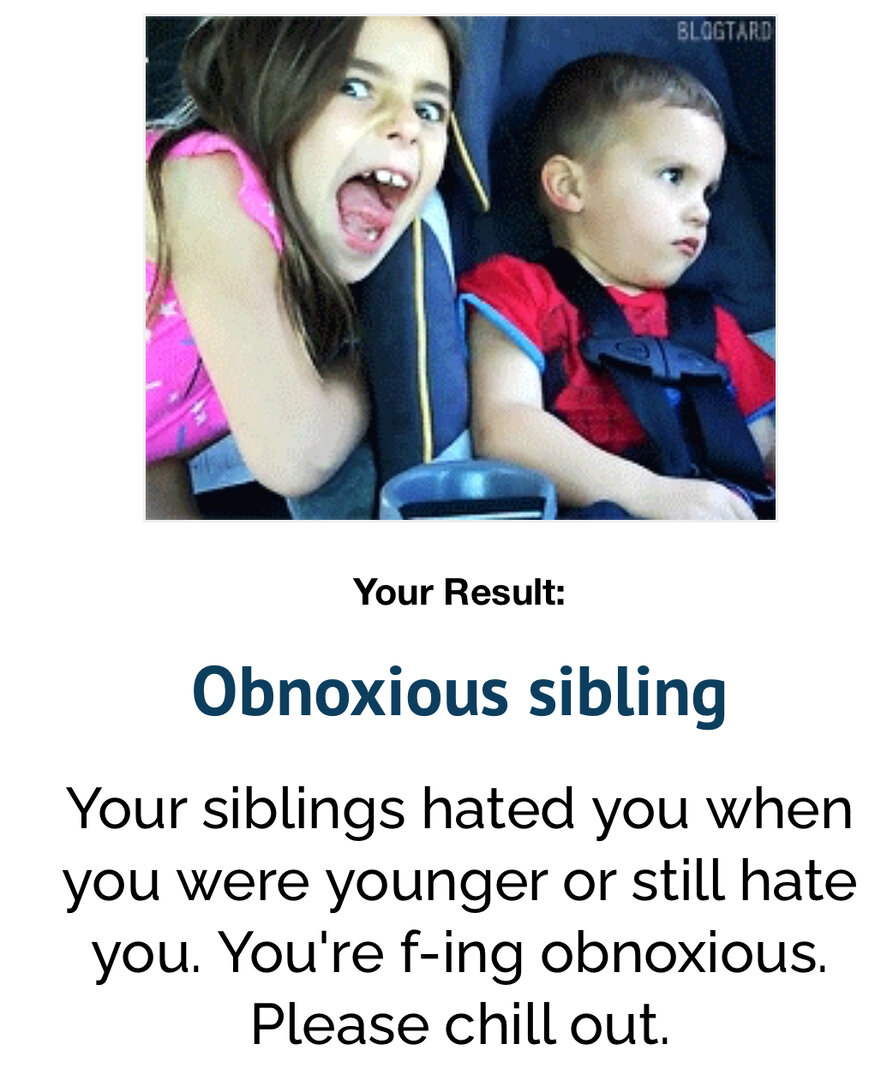 BLOGTARD

Your Result:

Obnoxious sibling

Your siblings hated you when you were younger or still hate you. You're f-ing obnoxious. Please chill out.